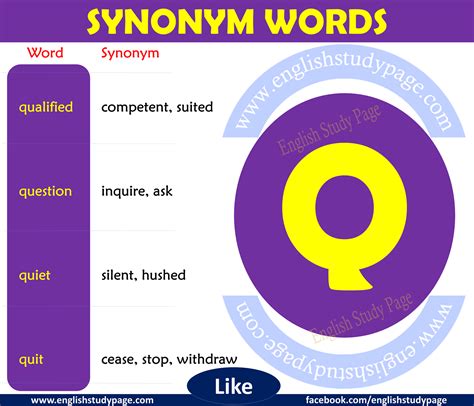 SYNONYM WORDS

| Word | Synonym |
|---|---|
| qualified | competent, suited |
| question | inquire, ask |
| quiet | silent, hushed |
| quit | cease, stop, withdraw |

www.englishstudypage.com

English Study Page

Q

English Study Page

www.englishstudypage.com

Like

www.englishstudypage.com

facebook.com/englishstudypage